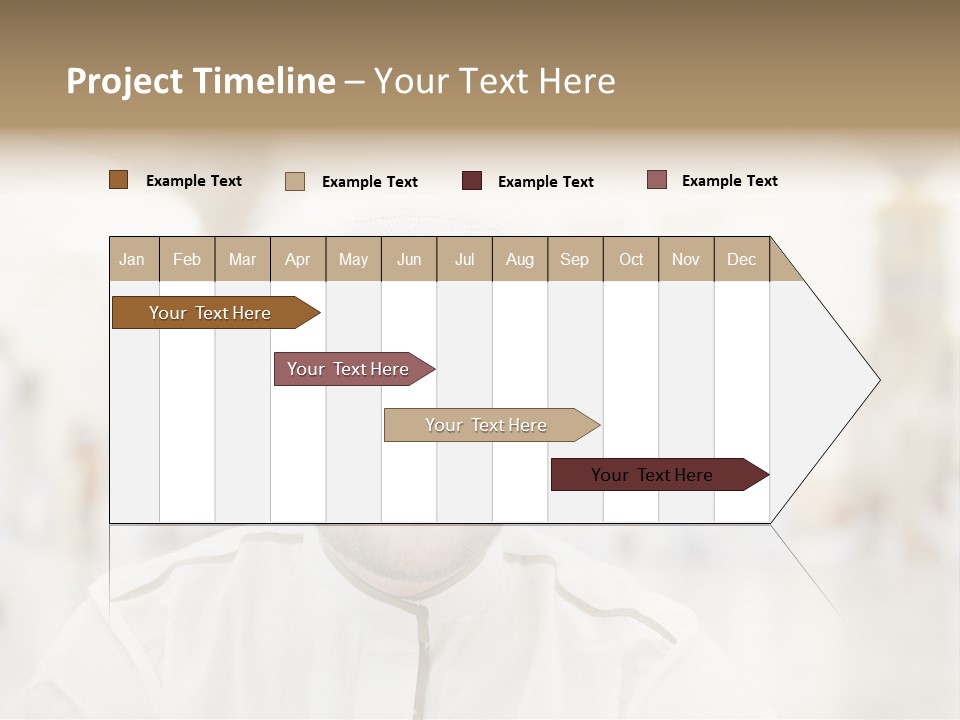 Project Timeline – Your Text Here

Example Text Example Text Example Text Example Text

| Jan | Feb | Mar | Apr | May | Jun | Jul | Aug | Sep | Oct | Nov | Dec |
|---|---|---|---|---|---|---|---|---|---|---|---|

Your Text Here

Your Text Here

Your Text Here

Your Text Here